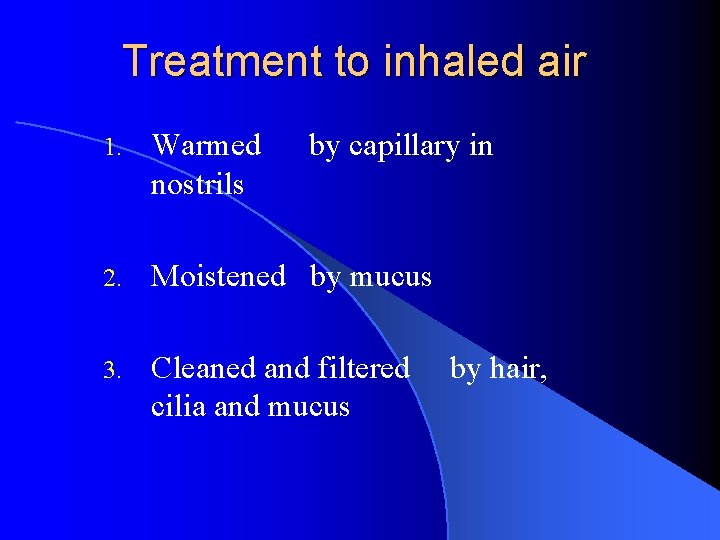 Treatment to inhaled air

1. Warmed by capillary in nostrils

2. Moistened by mucus

3. Cleaned and filtered by hair, cilia and mucus